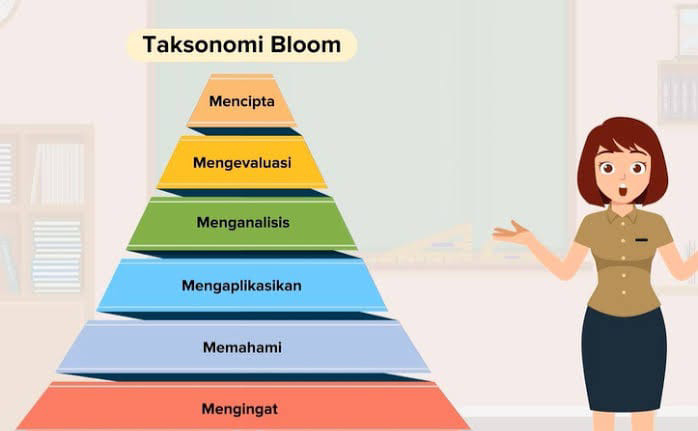 Taksonomi Bloom

Mencipta

Mengevaluasi

Menganalisis

Mengaplikasikan

Memahami

Mengingat